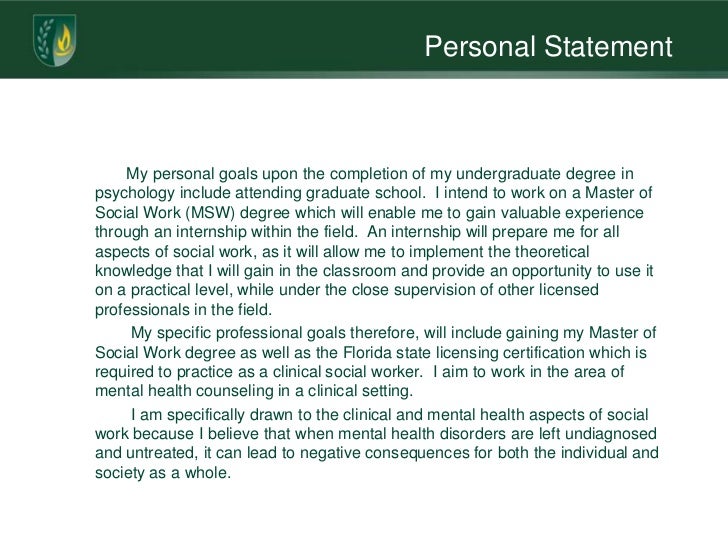 Personal Statement

My personal goals upon the completion of my undergraduate degree in psychology include attending graduate school. I intend to work on a Master of Social Work (MSW) degree which will enable me to gain valuable experience through an internship within the field. An internship will prepare me for all aspects of social work, as it will allow me to implement the theoretical knowledge that I will gain in the classroom and provide an opportunity to use it on a practical level, while under the close supervision of other licensed professionals in the field.

My specific professional goals therefore, will include gaining my Master of Social Work degree as well as the Florida state licensing certification which is required to practice as a clinical social worker. I aim to work in the area of mental health counseling in a clinical setting.

I am specifically drawn to the clinical and mental health aspects of social work because I believe that when mental health disorders are left undiagnosed and untreated, it can lead to negative consequences for both the individual and society as a whole.